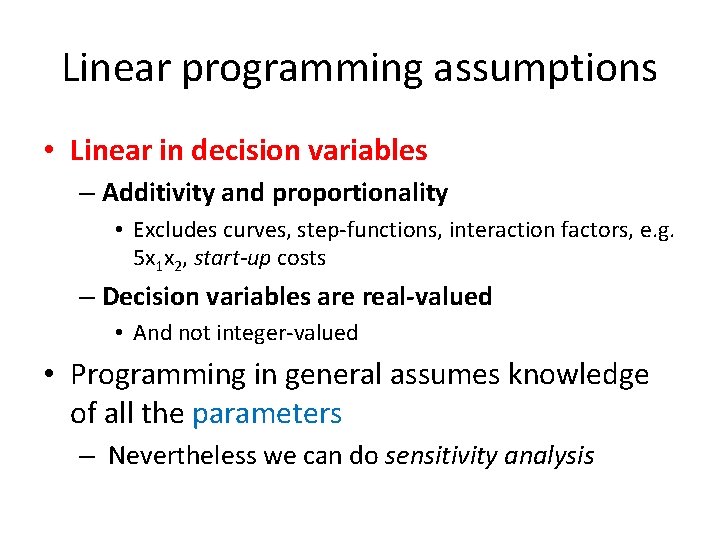 Linear programming assumptions

• Linear in decision variables
– Additivity and proportionality
• Excludes curves, step-functions, interaction factors, e.g. $5x_1x_2$, start-up costs
– Decision variables are real-valued
• And not integer-valued

• Programming in general assumes knowledge of all the parameters
– Nevertheless we can do sensitivity analysis